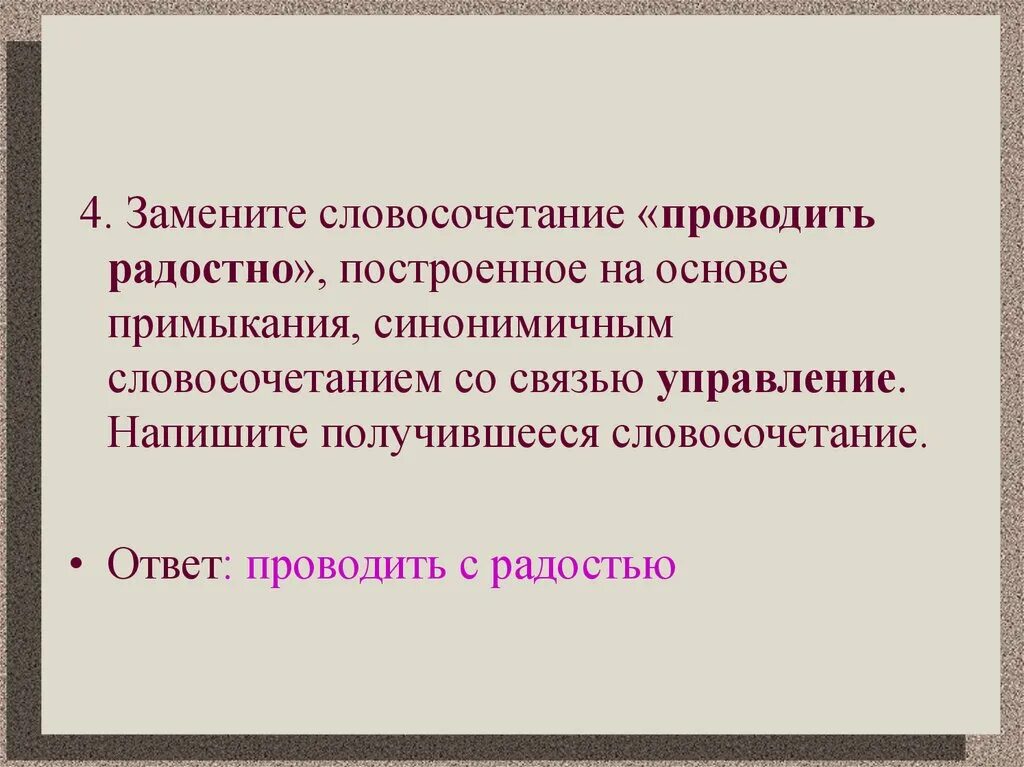 4. Замените словосочетание «проводить радостно», построенное на основе примыкания, синонимичным словосочетанием со связью управление. Напишите получившееся словосочетание.

• Ответ: проводить с радостью